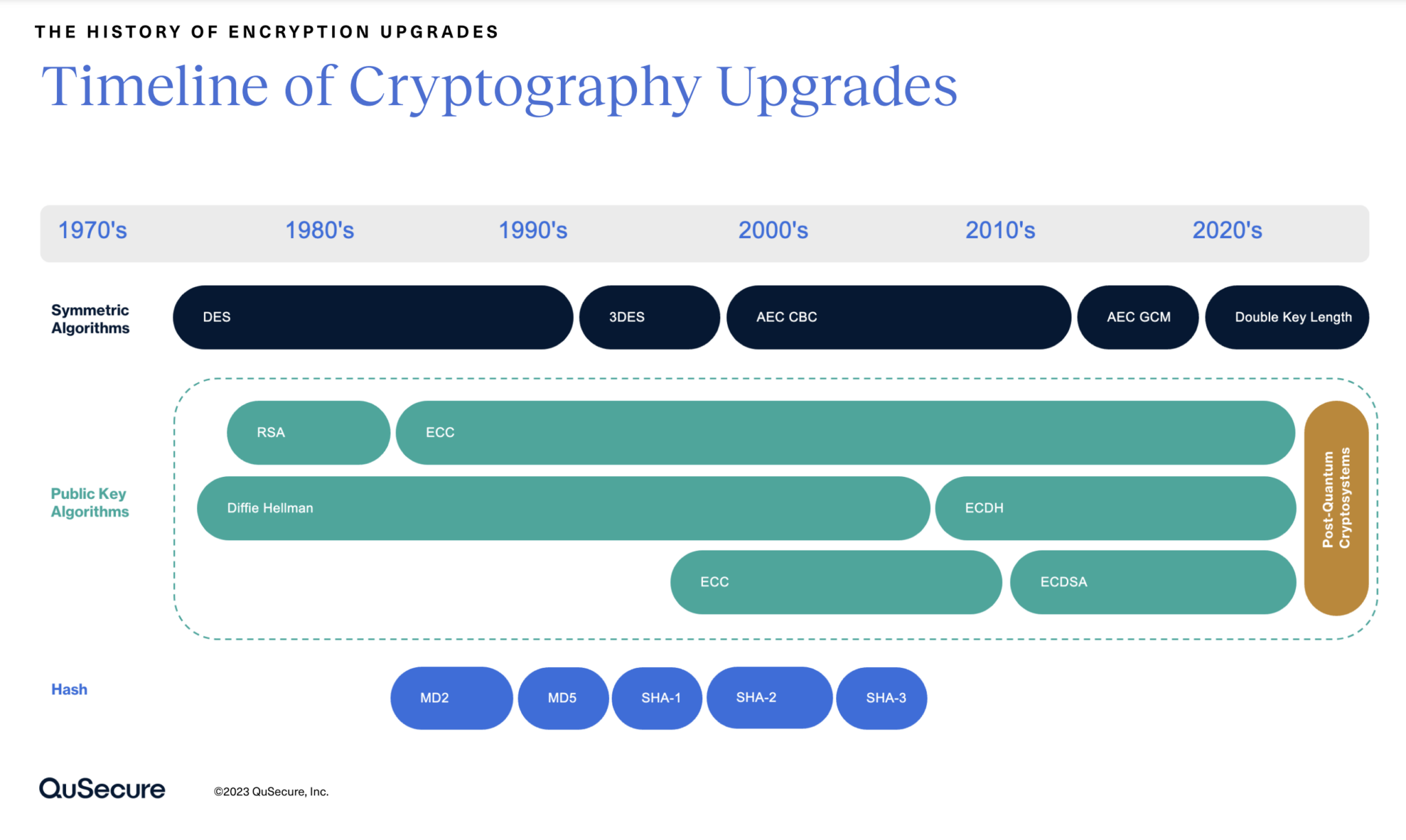 THE HISTORY OF ENCRYPTION UPGRADES

Timeline of Cryptography Upgrades

1970's 1980's 1990's 2000's 2010's 2020's

Symmetric Algorithms

DES

3DES

AEC CBC

AEC GCM

Double Key Length

Public Key Algorithms

RSA

ECC

Diffie Hellman

ECDH

ECC

ECDSA

Post-Quantum Cryptosystems

Hash

MD2

MD5

SHA-1

SHA-2

SHA-3

QuSecure

©2023 QuSecure, Inc.